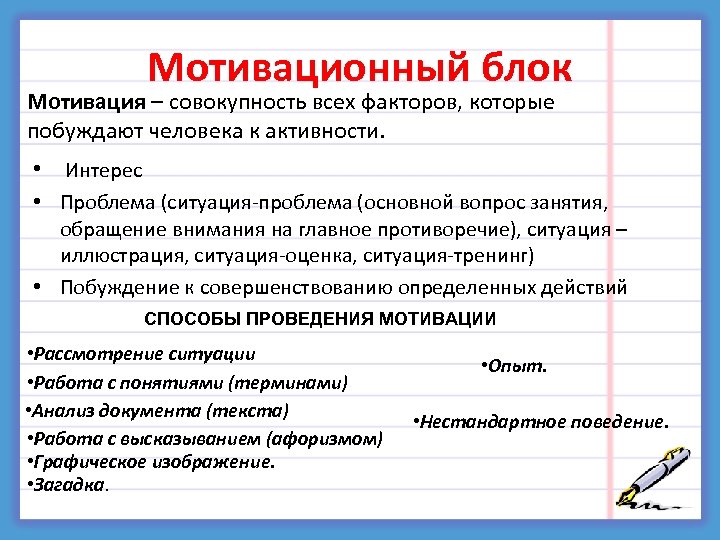 Мотивационный блок

Мотивация – совокупность всех факторов, которые побуждают человека к активности.

• Интерес
• Проблема (ситуация-проблема (основной вопрос занятия, обращение внимания на главное противоречие), ситуация – иллюстрация, ситуация-оценка, ситуация-тренинг)
• Побуждение к совершенствованию определенных действий

СПОСОБЫ ПРОВЕДЕНИЯ МОТИВАЦИИ

•Рассмотрение ситуации
•Работа с понятиями (терминами)
•Анализ документа (текста)
•Работа с высказыванием (афоризмом)
•Графическое изображение.
•Загадка.

•Опыт.

•Нестандартное поведение.